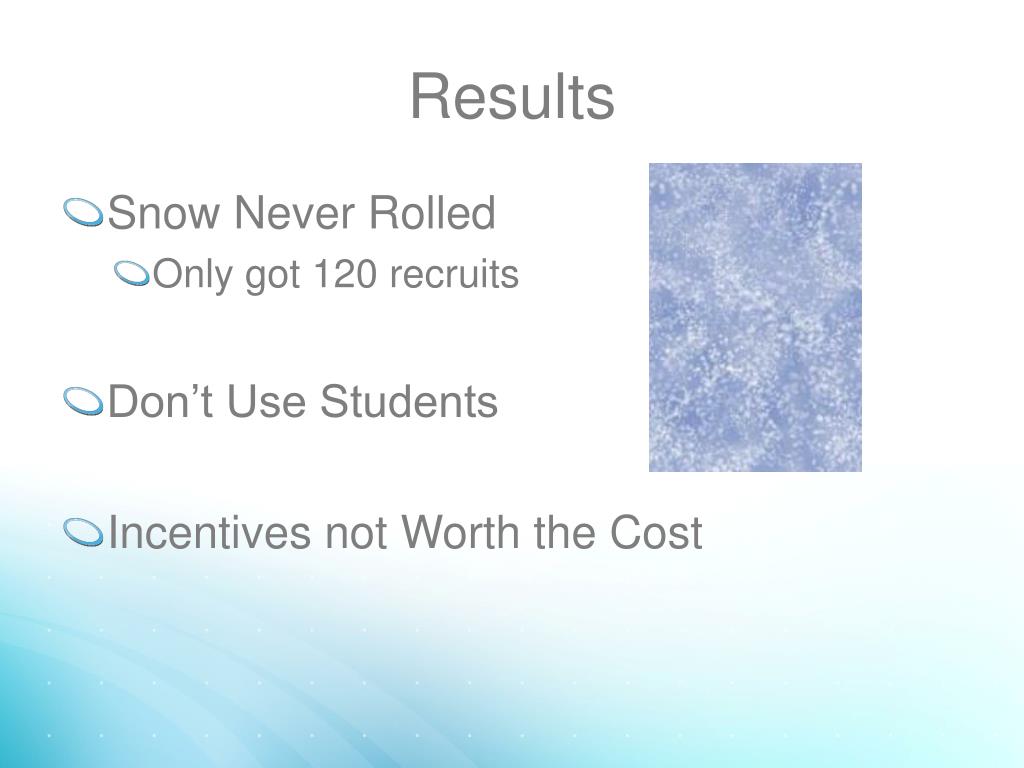 Results

Snow Never Rolled

Only got 120 recruits

Don’t Use Students

Incentives not Worth the Cost